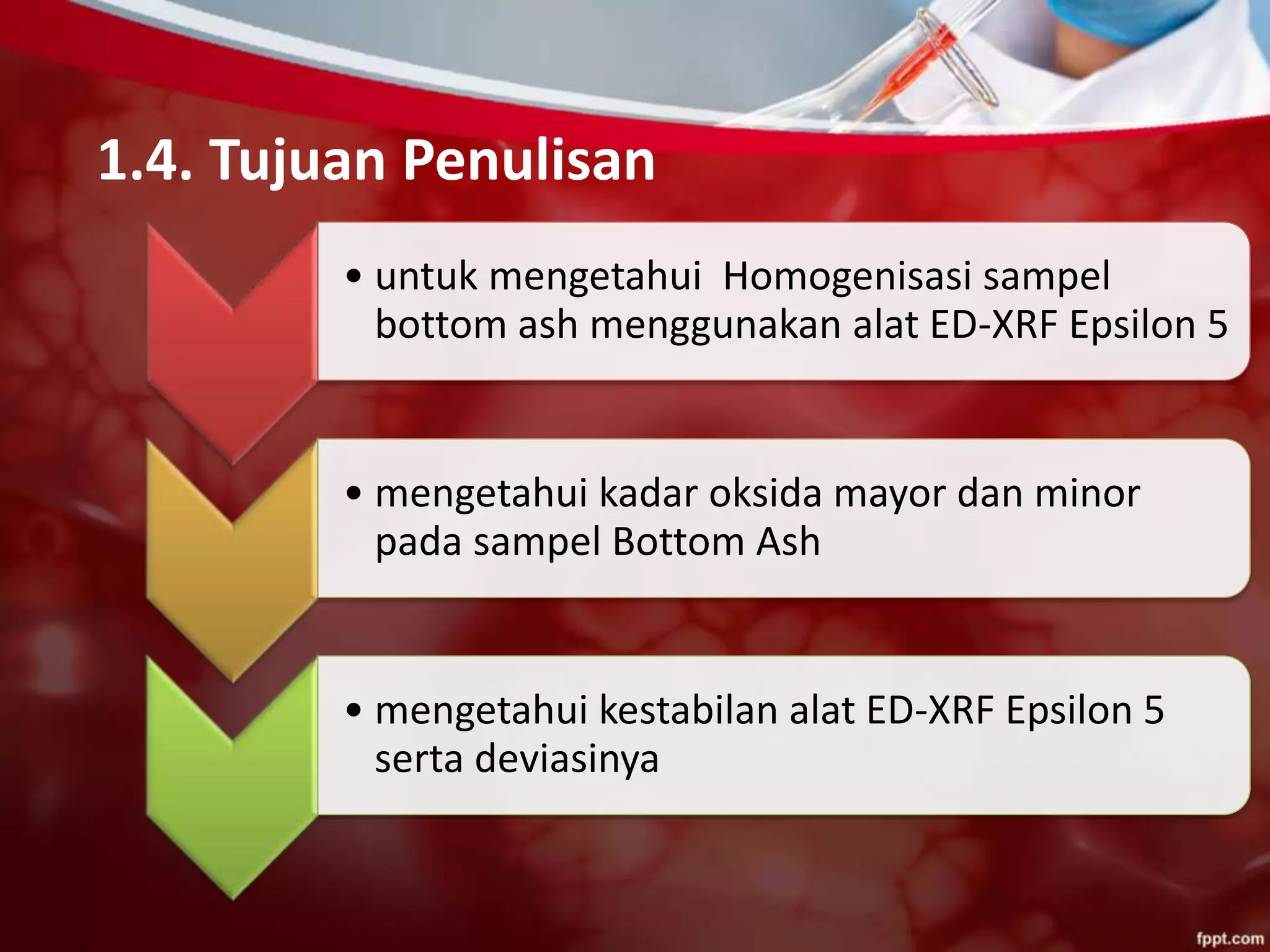 1.4. Tujuan Penulisan

• untuk mengetahui  Homogenisasi sampel bottom ash menggunakan alat ED-XRF Epsilon 5

• mengetahui kadar oksida mayor dan minor pada sampel Bottom Ash

• mengetahui kestabilan alat ED-XRF Epsilon 5 serta deviasinya

fppt.com